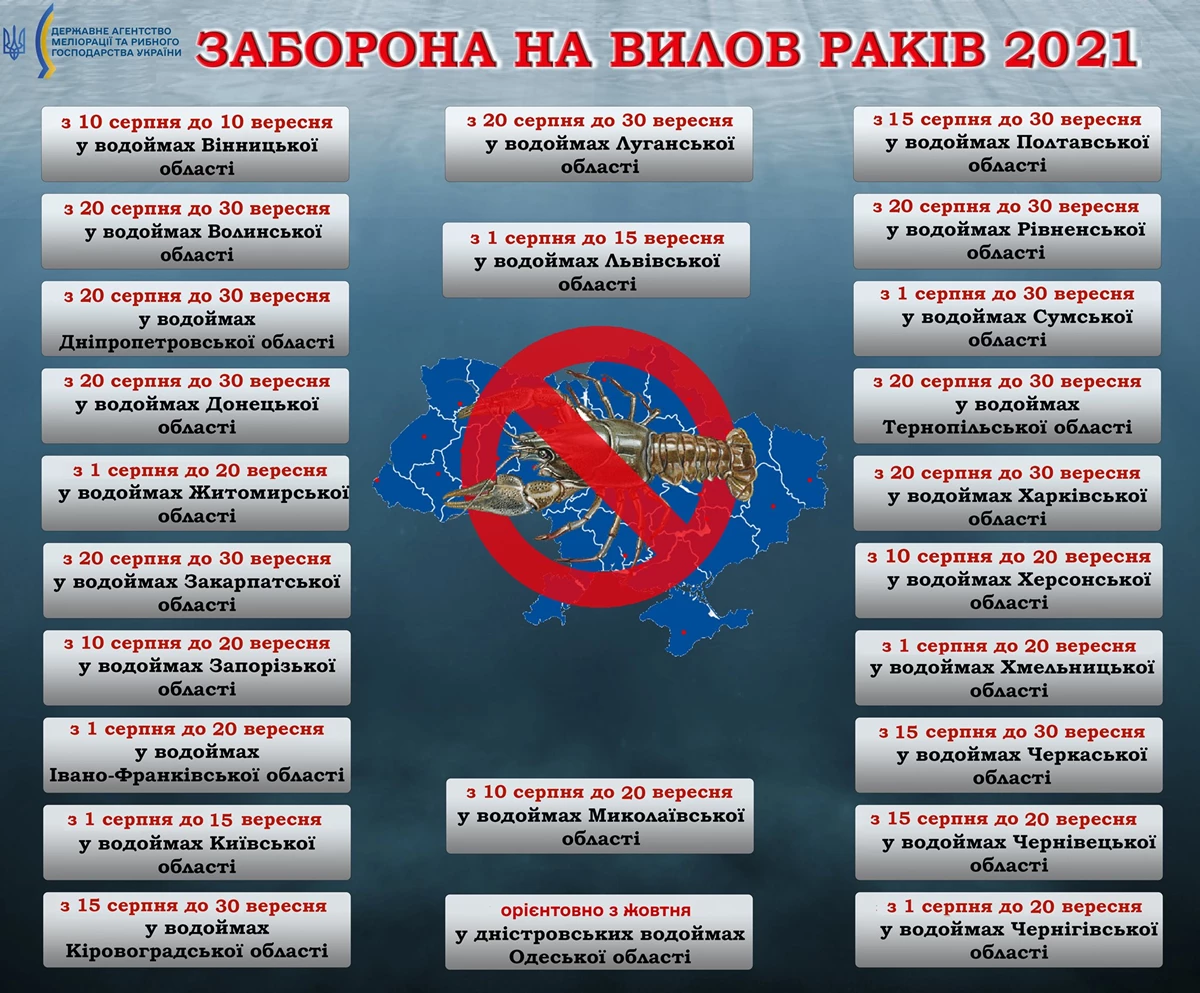 ДЕРЖАВНЕ АГЕНТСТВО МЕЛІОРАЦІЇ ТА РИБНОГО ГОСПОДАРСТВА УКРАЇНИ

ЗАБОРОНА НА ВИЛОВ РАКІВ 2021

з 10 серпня до 10 вересня у водоймах Вінницької області

з 20 серпня до 30 вересня у водоймах Волинської області

з 20 серпня до 30 вересня у водоймах Дніпропетровської області

з 20 серпня до 30 вересня у водоймах Донецької області

з 1 серпня до 20 вересня у водоймах Житомирської області

з 20 серпня до 30 вересня у водоймах Закарпатської області

з 10 серпня до 20 вересня у водоймах Запорізької області

з 1 серпня до 20 вересня у водоймах Івано-Франківської області

з 1 серпня до 15 вересня у водоймах Київської області

з 15 серпня до 30 вересня у водоймах Кіровоградської області

з 20 серпня до 30 вересня у водоймах Луганської області

з 1 серпня до 15 вересня у водоймах Львівської області

з 10 серпня до 20 вересня у водоймах Миколаївської області

орієнтовно з жовтня у дністровських водоймах Одеської області

з 15 серпня до 30 вересня у водоймах Полтавської області

з 20 серпня до 30 вересня у водоймах Рівненської області

з 1 серпня до 30 вересня у водоймах Сумської області

з 20 серпня до 30 вересня у водоймах Тернопільської області

з 20 серпня до 30 вересня у водоймах Харківської області

з 10 серпня до 20 вересня у водоймах Херсонської області

з 1 серпня до 20 вересня у водоймах Хмельницької області

з 15 серпня до 30 вересня у водоймах Черкаської області

з 15 серпня до 20 вересня у водоймах Чернівецької області

з 1 серпня до 20 вересня у водоймах Чернігівської області